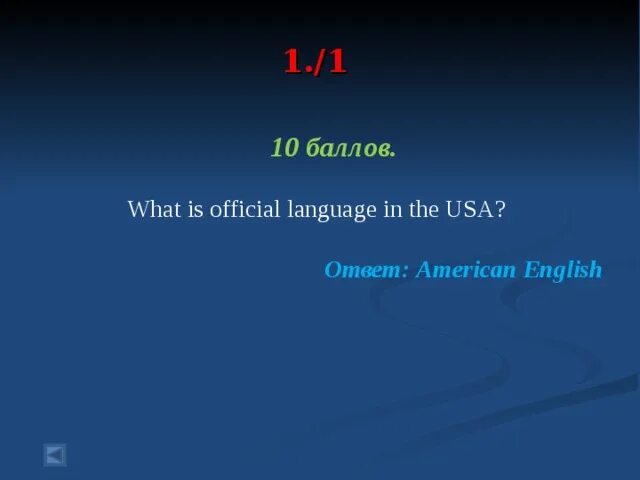 1./1

10 баллов.

What is official language in the USA?

Ответ: American English